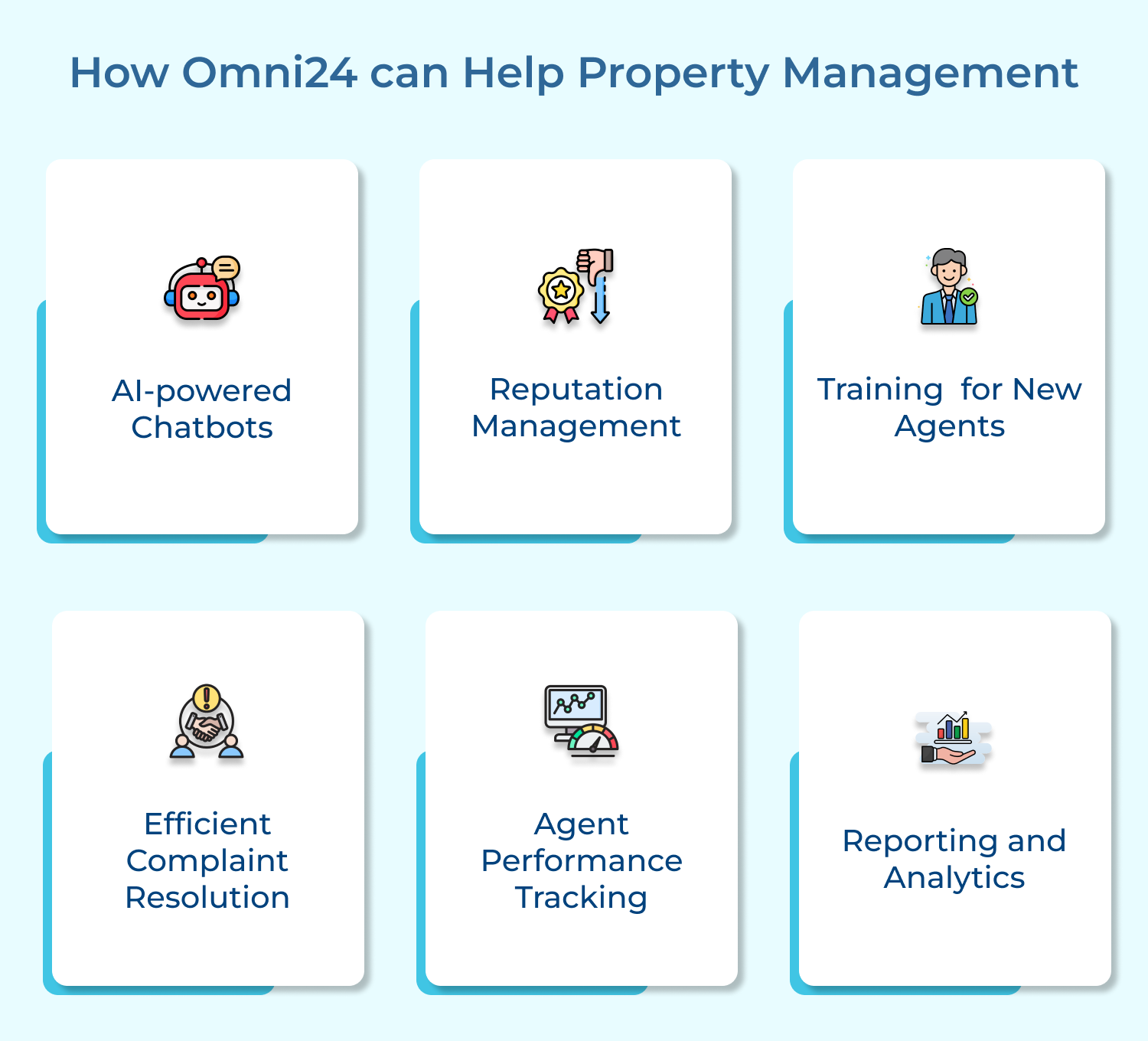 How Omni24 can Help Property Management

AI-powered Chatbots

Reputation Management

Training for New Agents

Efficient Complaint Resolution

Agent Performance Tracking

Reporting and Analytics